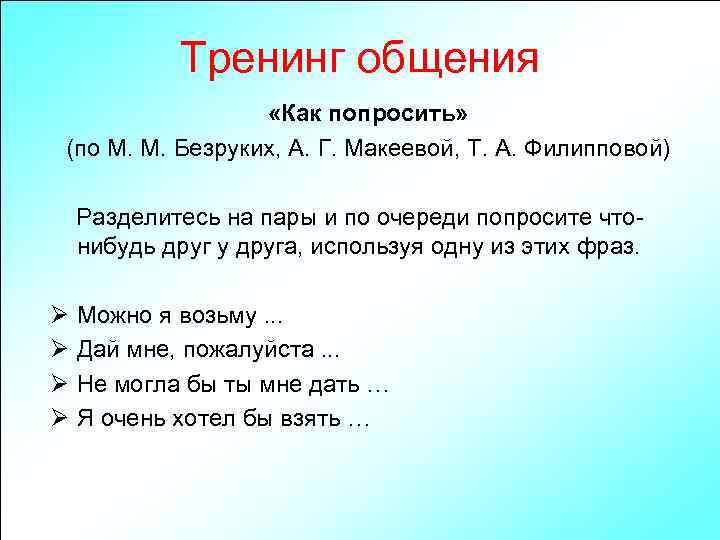 Тренинг общения

«Как попросить»
(по М. М. Безруких, А. Г. Макеевой, Т. А. Филипповой)

Разделитесь на пары и по очереди попросите что-нибудь друг у друга, используя одну из этих фраз.

➢ Можно я возьму ...
➢ Дай мне, пожалуйста ...
➢ Не могла бы ты мне дать …
➢ Я очень хотел бы взять …